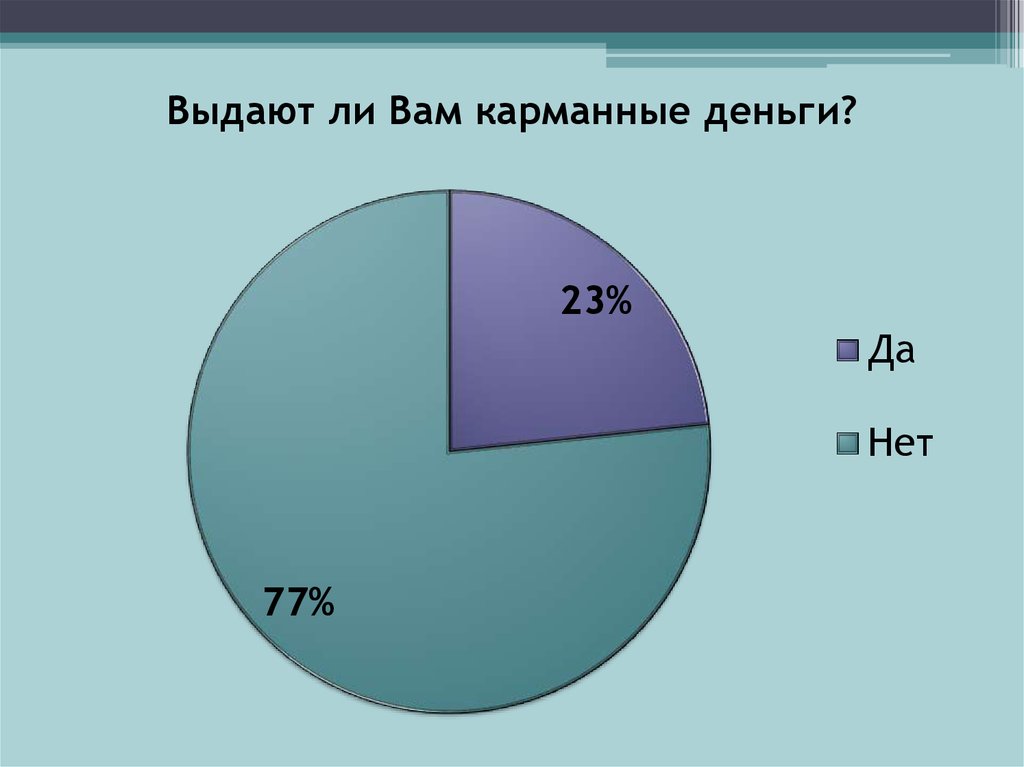 Выдают ли Вам карманные деньги?

23%

77%

Да

Нет